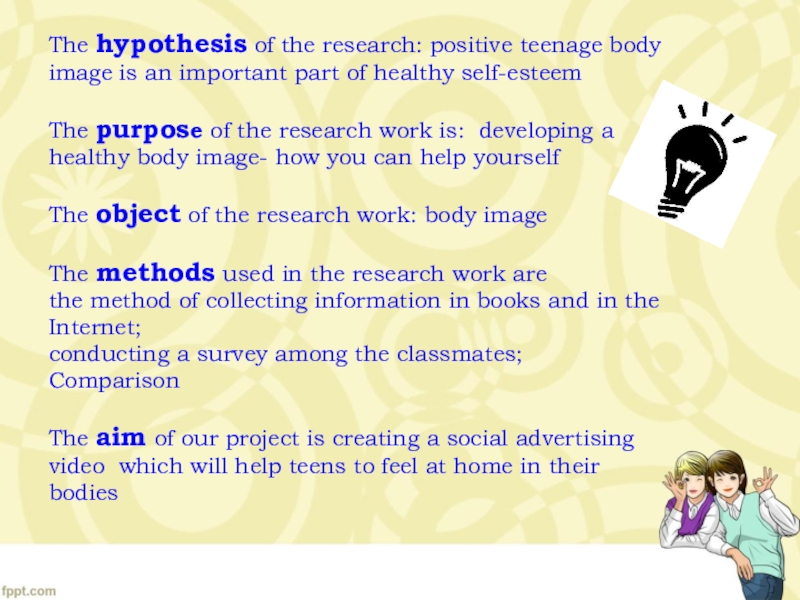 The hypothesis of the research: positive teenage body image is an important part of healthy self-esteem

The purpose of the research work is:  developing a healthy body image- how you can help yourself

The object of the research work: body image

The methods used in the research work are
the method of collecting information in books and in the Internet;
conducting a survey among the classmates;
Comparison

The aim of our project is creating a social advertising video  which will help teens to feel at home in their bodies

fppt.com